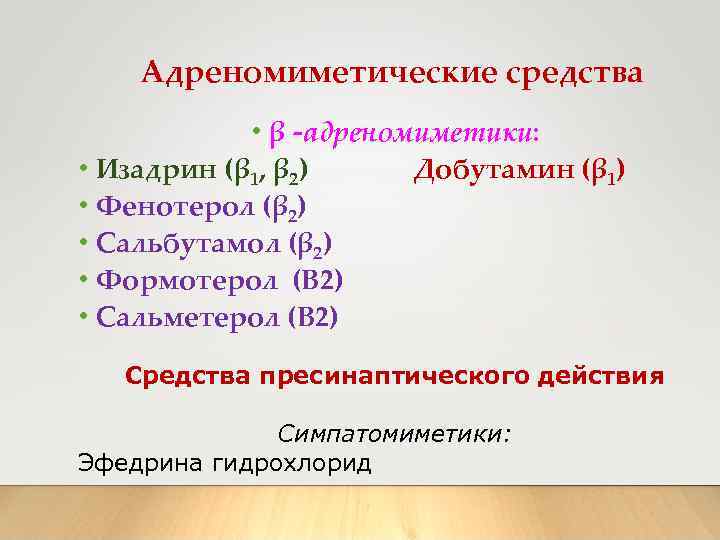 Адреномиметические средства

• β -адреномиметики:

• Изадрин ($\beta_1$, $\beta_2$) Добутамин ($\beta_1$)
• Фенотерол ($\beta_2$)
• Сальбутамол ($\beta_2$)
• Формотерол (В2)
• Сальметерол (В2)

Средства пресинаптического действия

Симпатомиметики:
Эфедрина гидрохлорид